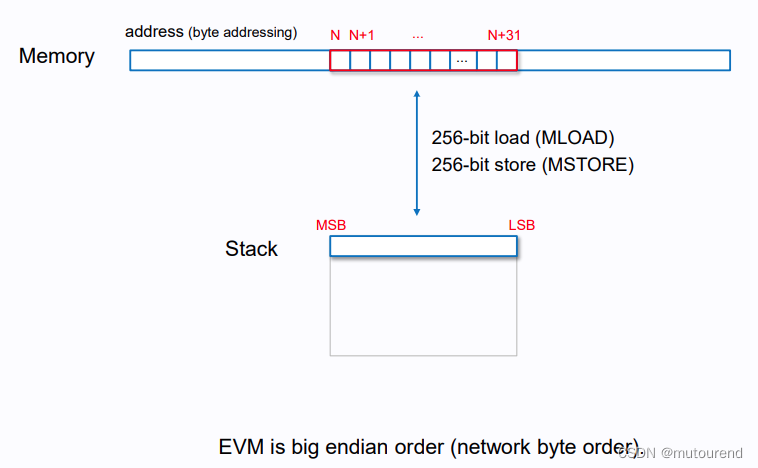 address (byte addressing)

N N+1 ... N+31

Memory

...

256-bit load (MLOAD)
256-bit store (MSTORE)

MSB LSB

Stack

EVM is big endian order (network byte order)

CSDN @mutourend